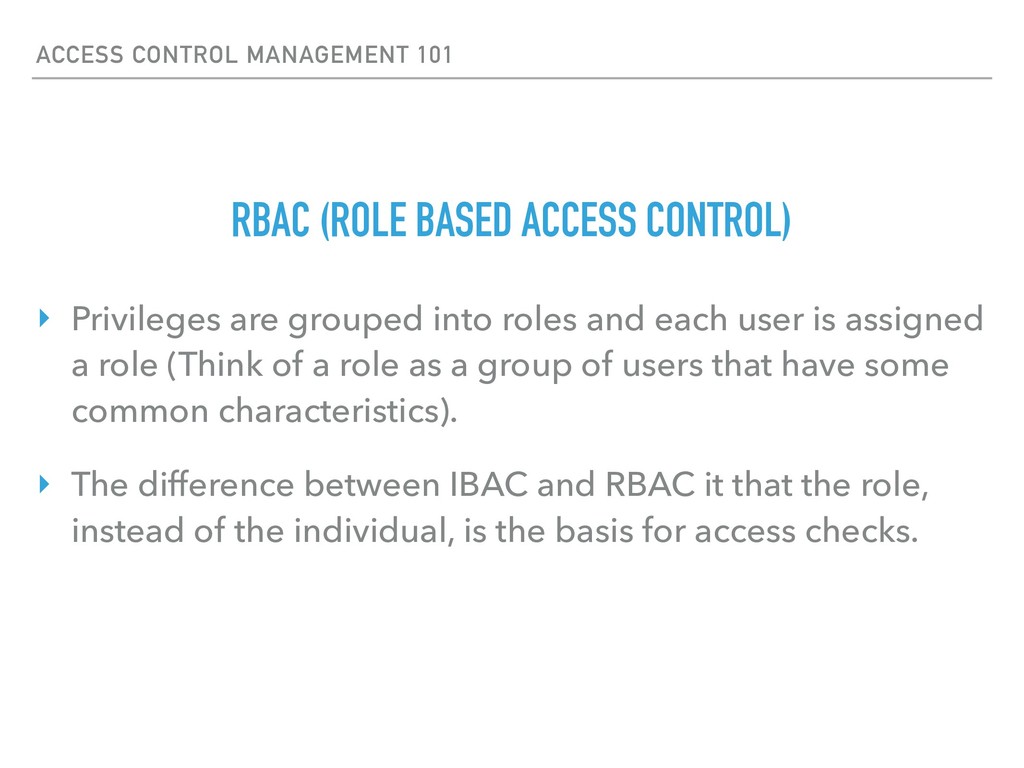 ACCESS CONTROL MANAGEMENT 101

RBAC (ROLE BASED ACCESS CONTROL)

‣ Privileges are grouped into roles and each user is assigned a role (Think of a role as a group of users that have some common characteristics).

‣ The difference between IBAC and RBAC it that the role, instead of the individual, is the basis for access checks.